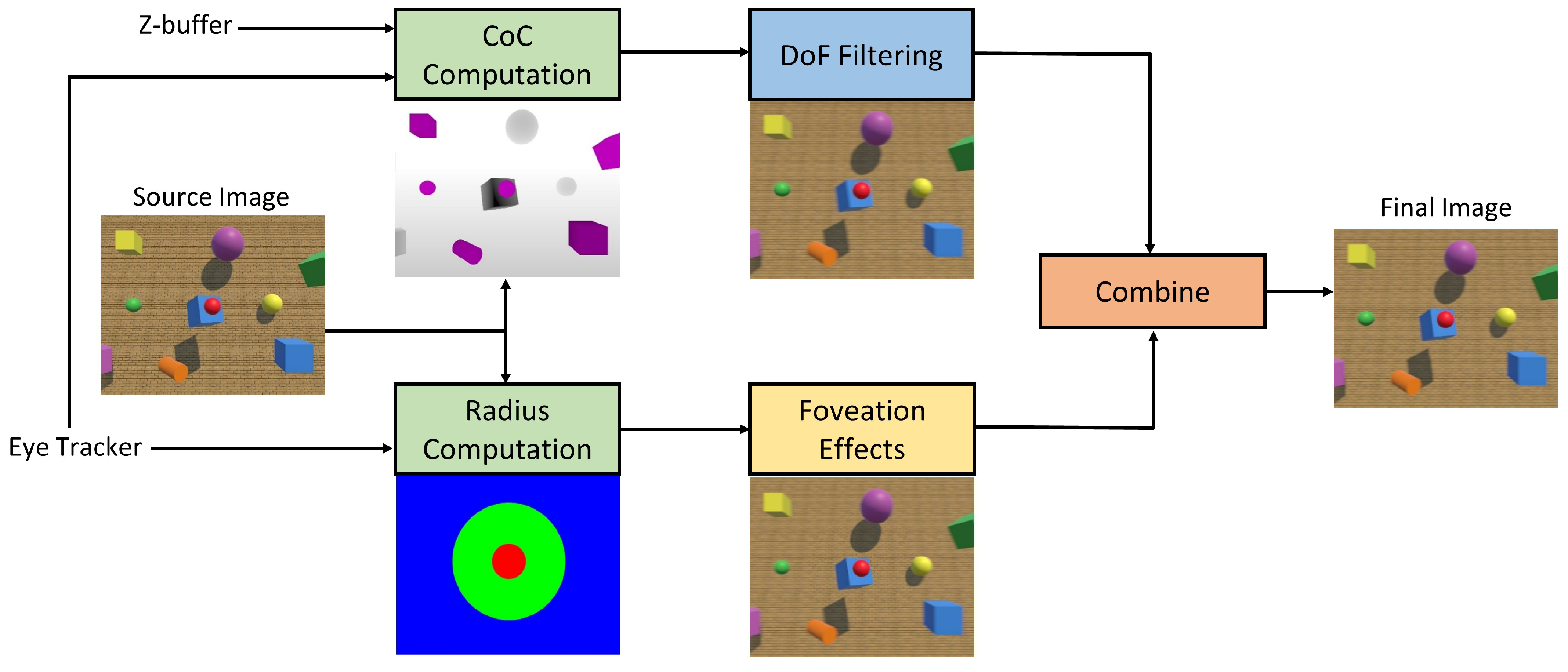 Z-buffer

CoC Computation

DoF Filtering

Source Image

Final Image

Combine

Eye Tracker

Radius Computation

Foveation Effects